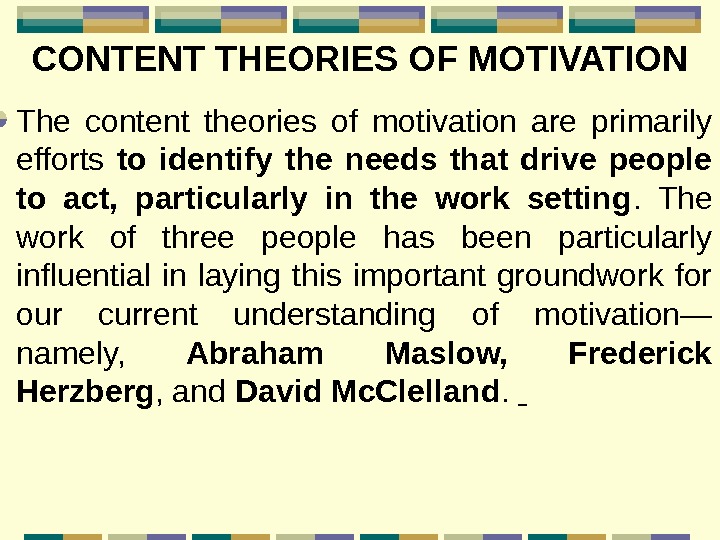 CONTENT THEORIES OF MOTIVATION

The content theories of motivation are primarily efforts to identify the needs that drive people to act, particularly in the work setting. The work of three people has been particularly influential in laying this important groundwork for our current understanding of motivation—namely, Abraham Maslow, Frederick Herzberg, and David McClelland.